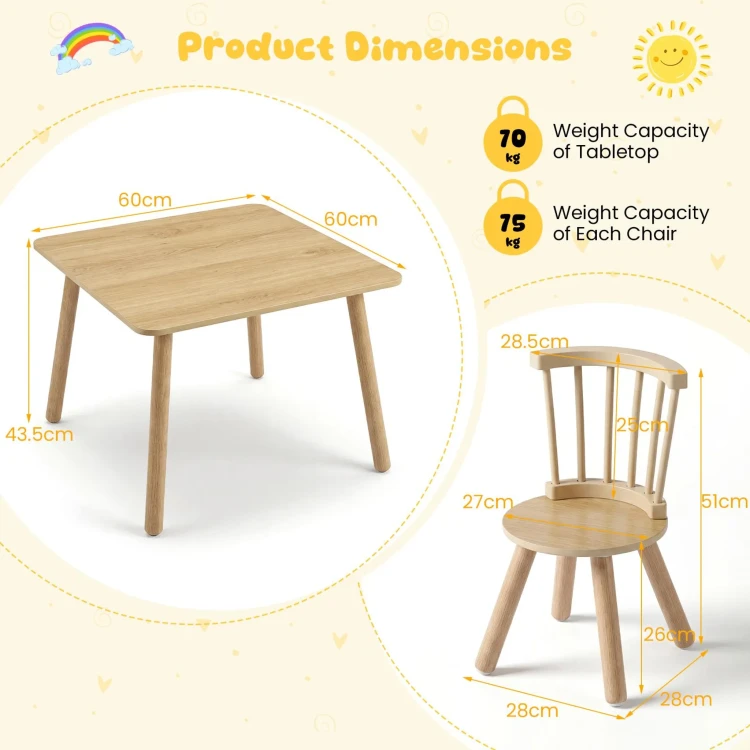 Product Dimensions

70 kg Weight Capacity of Tabletop

75 kg Weight Capacity of Each Chair

60cm
60cm
43.5cm

28.5cm
25cm
27cm
51cm
26cm
28cm
28cm